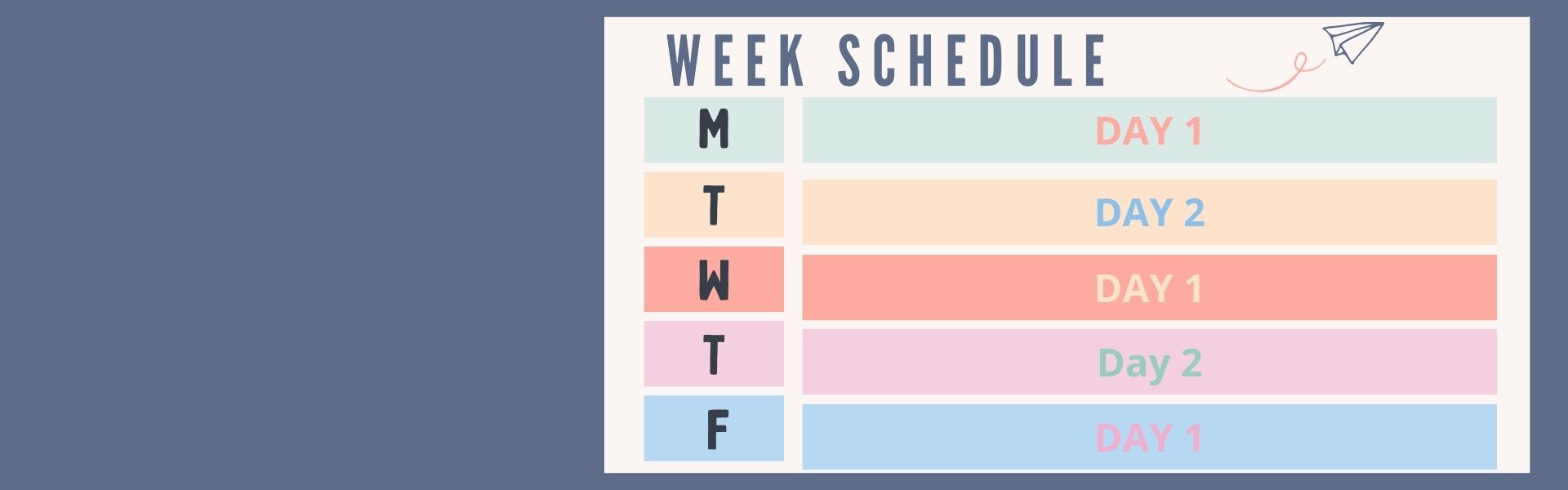 WEEK SCHEDULE

| M | DAY 1 |
|---|---|
| T | DAY 2 |
| W | DAY 1 |
| T | Day 2 |
| F | DAY 1 |